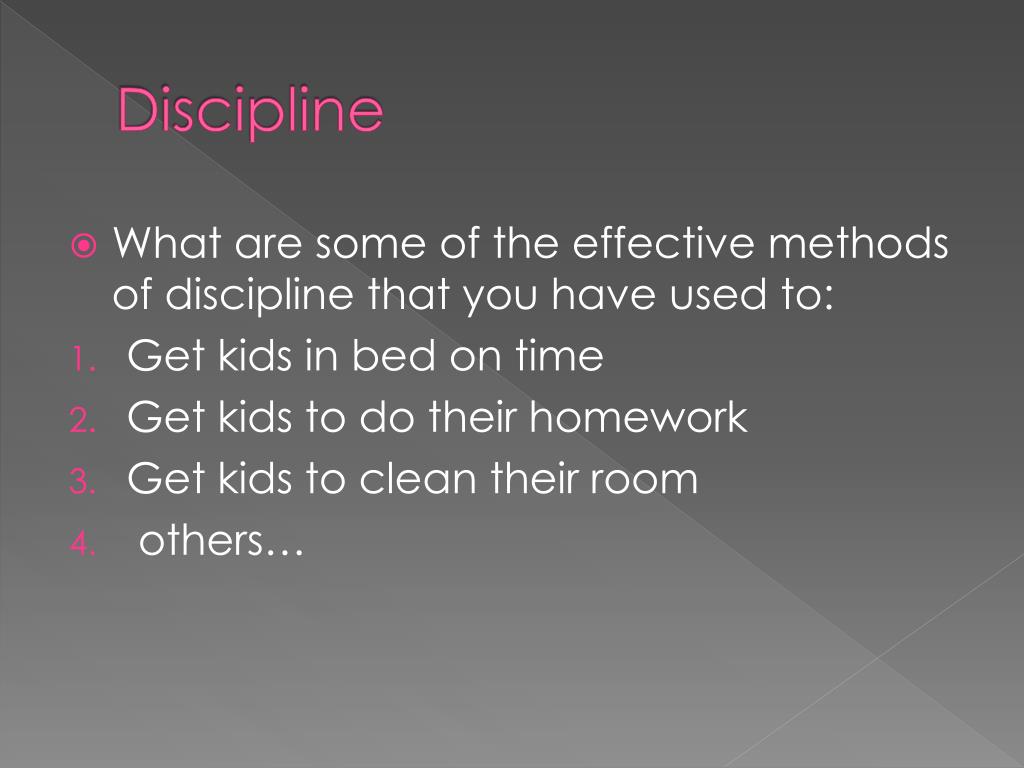 Discipline

What are some of the effective methods of discipline that you have used to:

1. Get kids in bed on time
2. Get kids to do their homework
3. Get kids to clean their room
4. others…